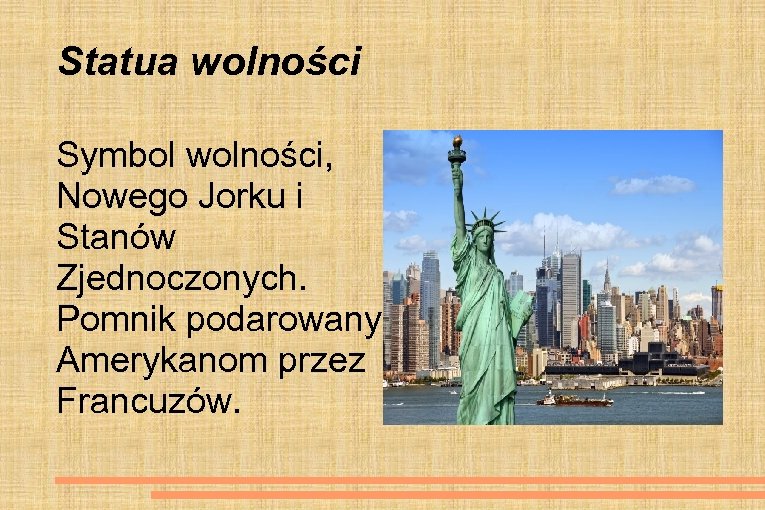 Statua wolności

Symbol wolności, Nowego Jorku i Stanów Zjednoczonych. Pomnik podarowany Amerykanom przez Francuzów.